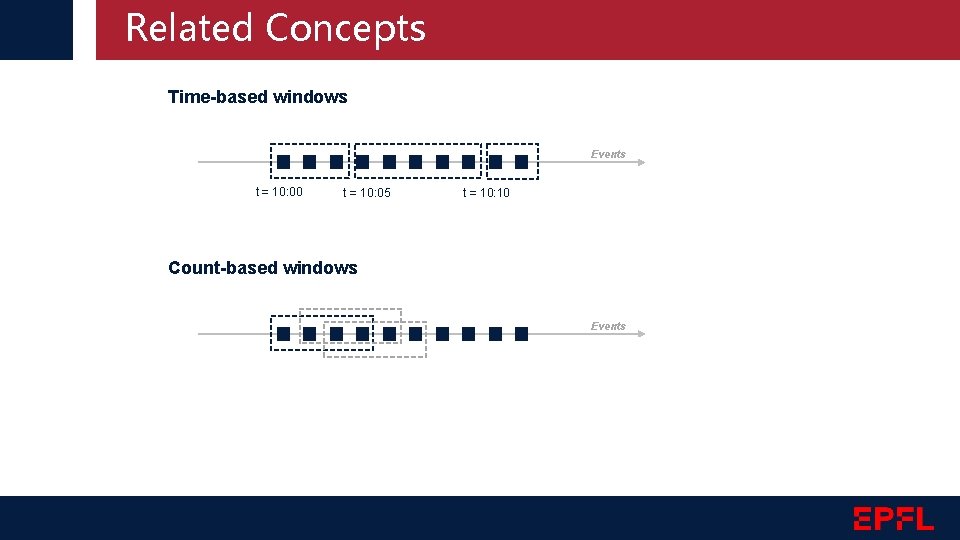 Related Concepts

Time-based windows

Events

t = 10:00 t = 10:05 t = 10:10

Count-based windows

Events

EPFL